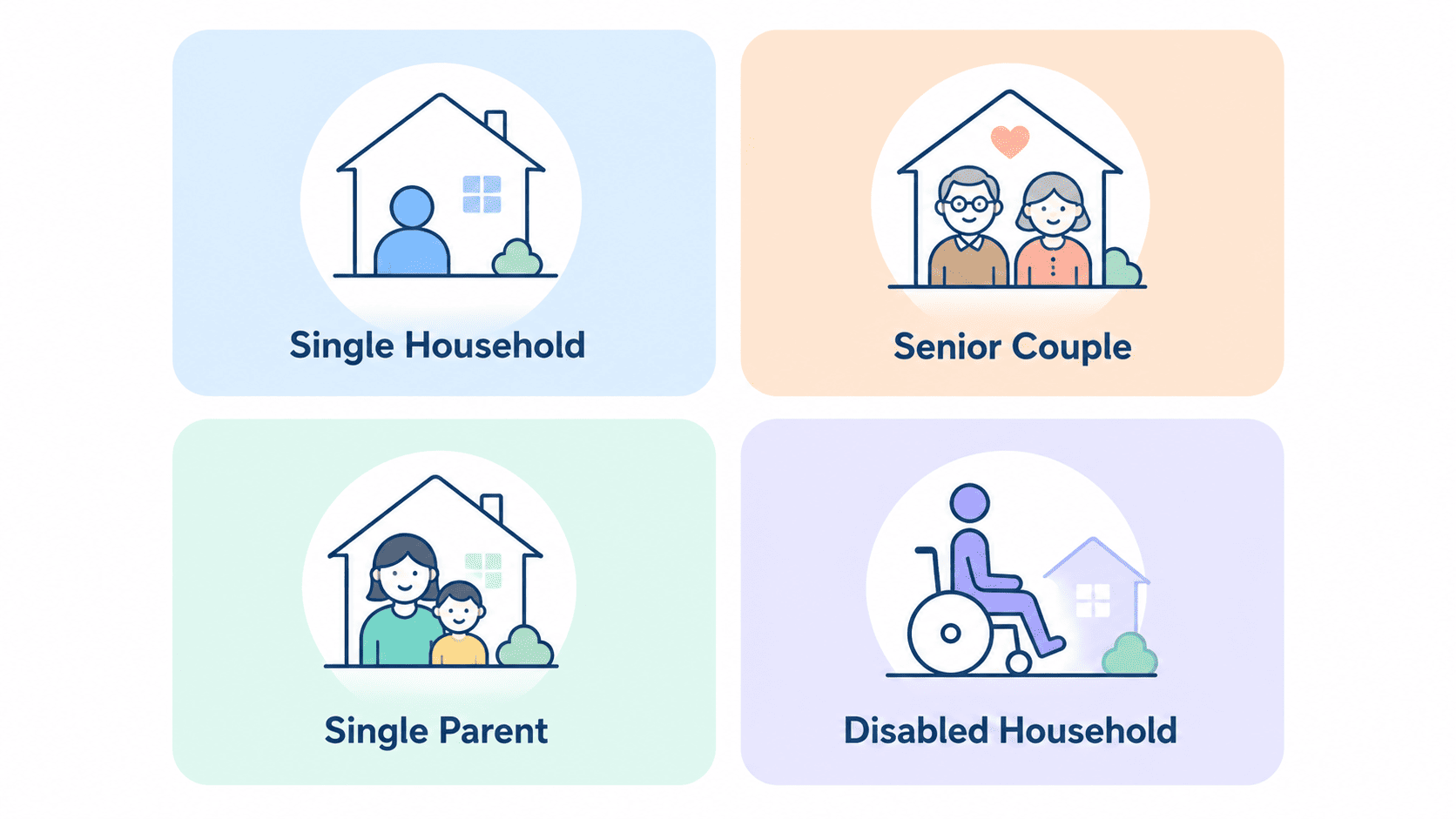 Single Household

Senior Couple

Single Parent

Disabled Household